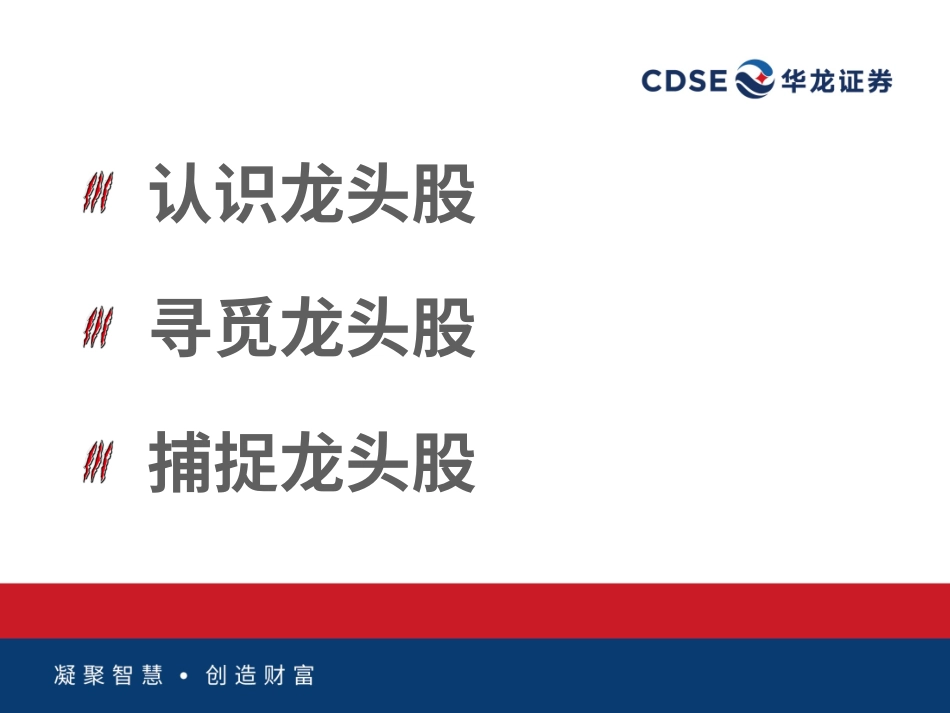 CDSE 华龙证券

认识龙头股

寻觅龙头股

捕捉龙头股

凝聚智慧 • 创造财富